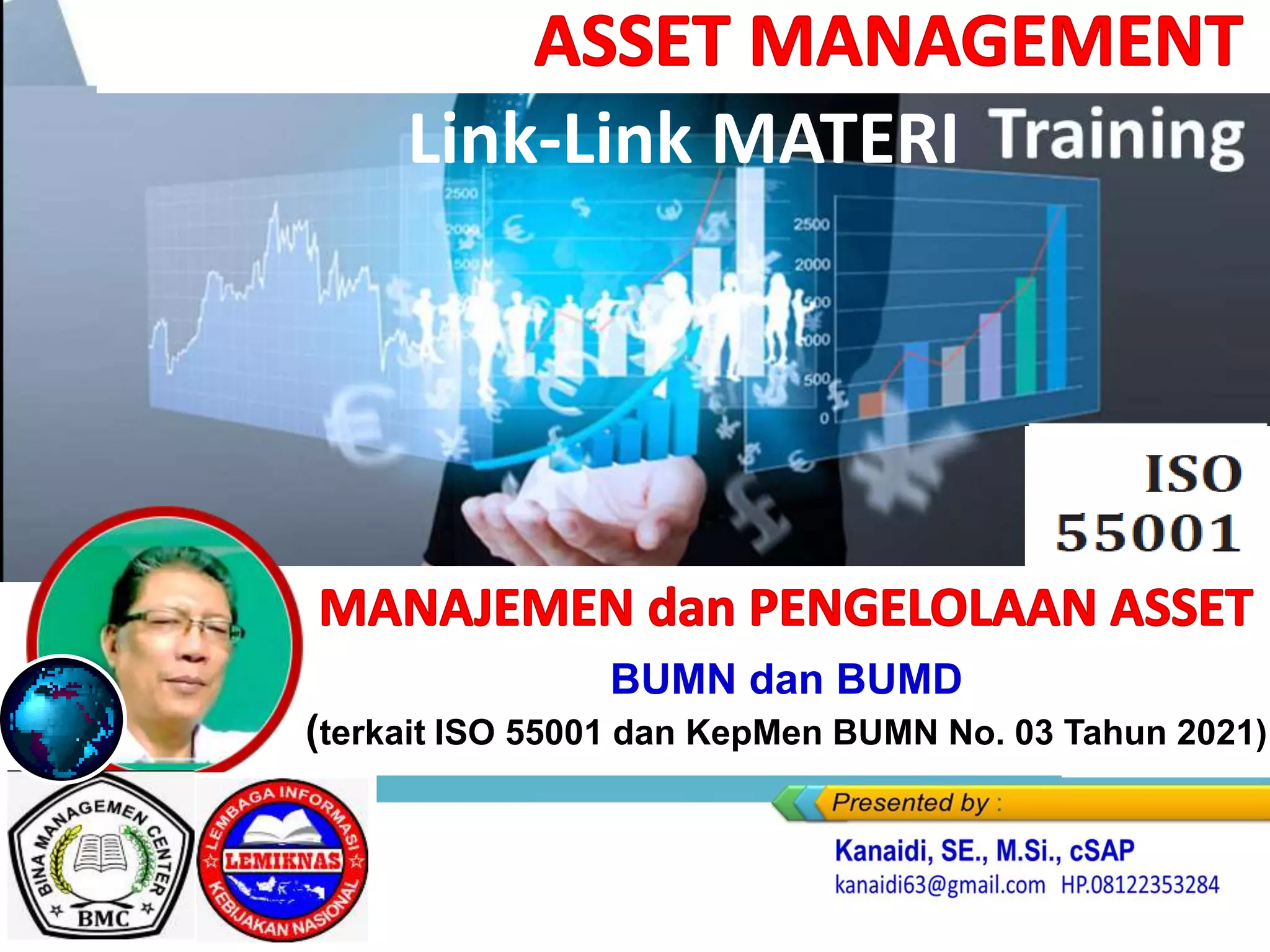 ASSET MANAGEMENT

Link-Link MATERI Training

2500
2000
1500

2500
2000
1500
1000
500
0

ISO 55001

MANAJEMEN dan PENGELOLAAN ASSET

BUMN dan BUMD

(terkait ISO 55001 dan KepMen BUMN No. 03 Tahun 2021)

BINA MANAGEMEN CENTER
BMC

LEMBAGA INFORMASI
LEMIKNAS
KEBIJAKAN NASIONAL

Presented by :

Kanaidi, SE., M.Si., cSAP
kanaidi63@gmail.com HP.08122353284